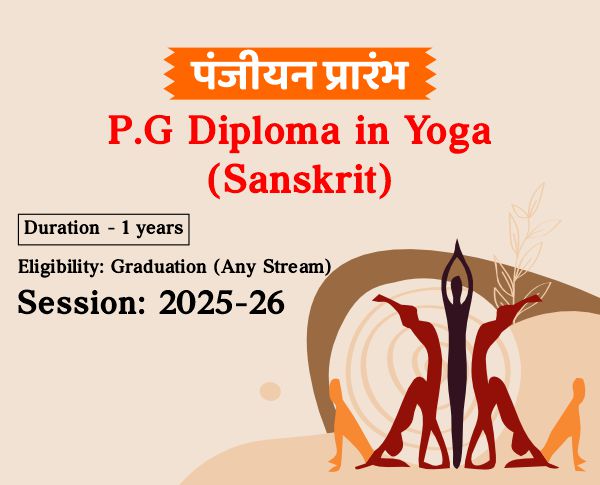 पंजीयन प्रारंभ

P.G Diploma in Yoga (Sanskrit)

Duration - 1 years

Eligibility: Graduation (Any Stream)

Session: 2025-26